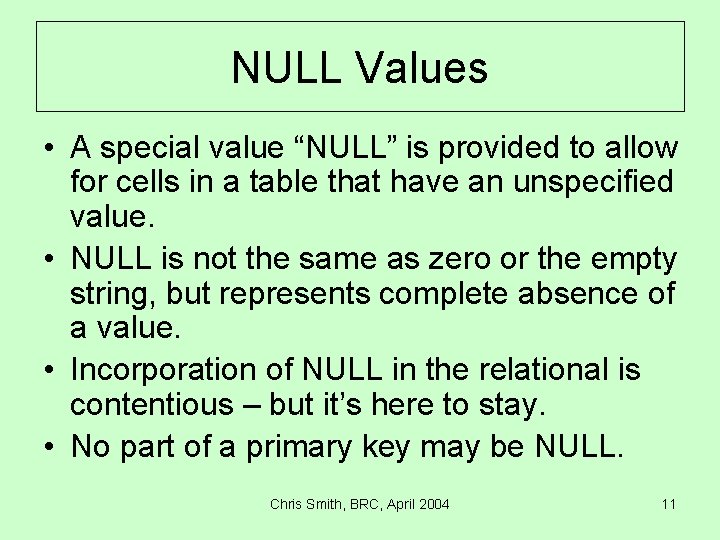 NULL Values

• A special value “NULL” is provided to allow for cells in a table that have an unspecified value.

• NULL is not the same as zero or the empty string, but represents complete absence of a value.

• Incorporation of NULL in the relational is contentious – but it’s here to stay.

• No part of a primary key may be NULL.

Chris Smith, BRC, April 2004

11